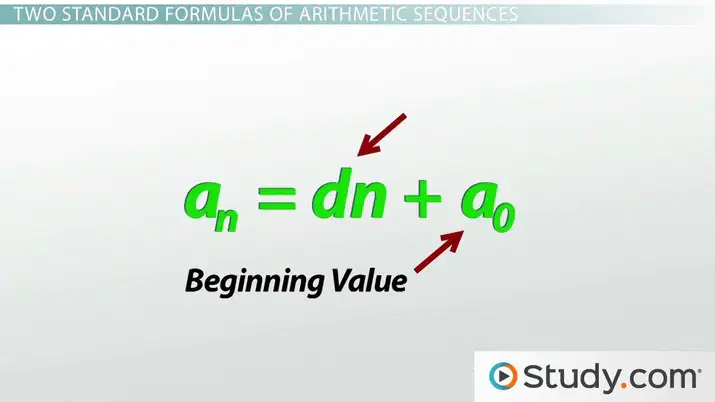 TWO STANDARD FORMULAS OF ARITHMETIC SEQUENCES

$a_n = dn + a_0$

Beginning Value

Study.com